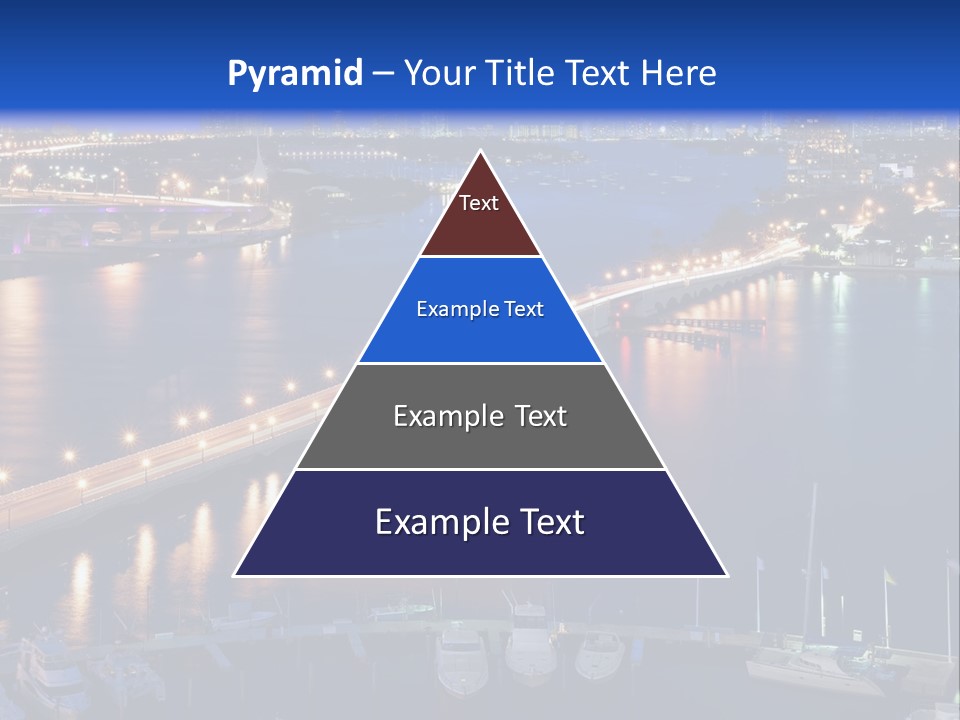 Pyramid – Your Title Text Here

Text

Example Text

Example Text

Example Text